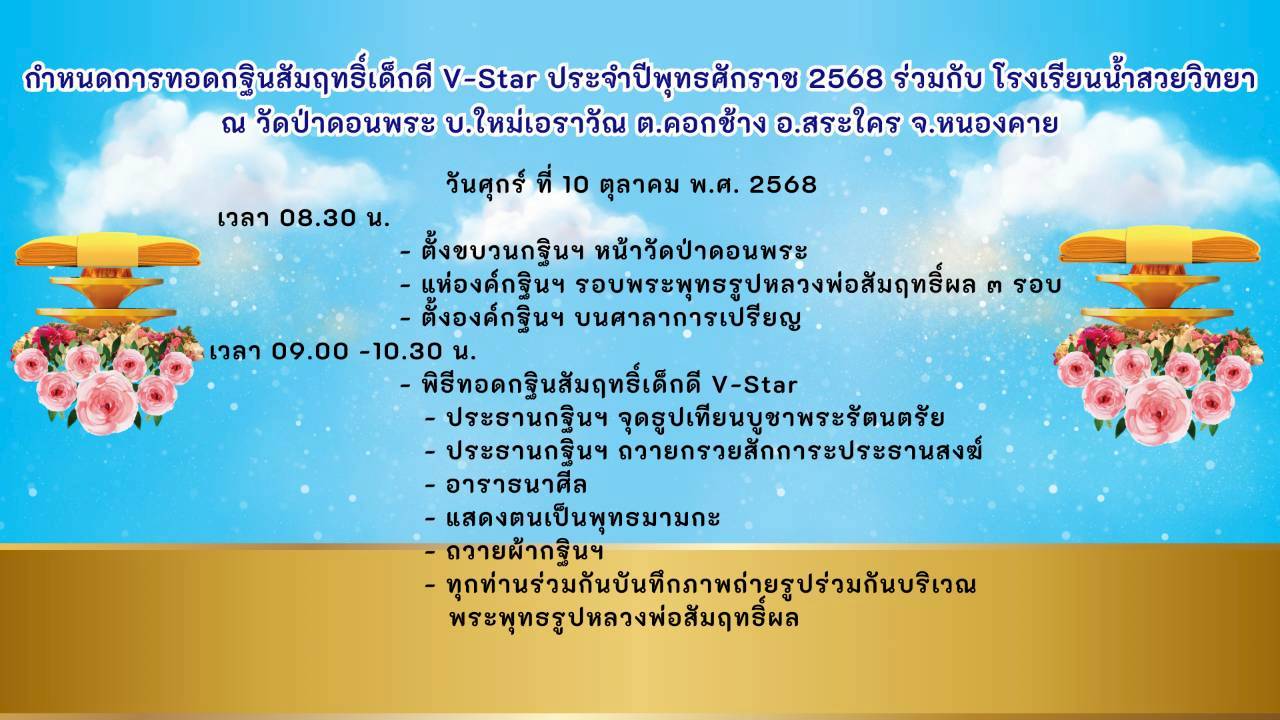 กำหนดการทอดกฐินสัมฤทธิ์เด็กดี V-Star ประจำปีพุทธศักราช 2568 ร่วมกับ โรงเรียนน้ำสวยวิทยา
ณ วัดป่าดอนพระ บ.ใหม่เอราวัณ ต.คอกช้าง อ.สระใคร จ.หนองคาย

วันศุกร์ ที่ 10 ตุลาคม พ.ศ. 2568

เวลา 08.30 น.
- ตั้งขบวนกฐินฯ หน้าวัดป่าดอนพระ
- แห่องค์กฐินฯ รอบพระพุทธรูปหลวงพ่อสัมฤทธิ์ผล ๓ รอบ
- ตั้งองค์กฐินฯ บนศาลาการเปรียญ

เวลา 09.00 -10.30 น.
- พิธีทอดกฐินสัมฤทธิ์เด็กดี V-Star
- ประธานกฐินฯ จุดธูปเทียนบูชาพระรัตนตรัย
- ประธานกฐินฯ ถวายกรวยสักการะประธานสงฆ์
- อาราธนาศีล
- แสดงตนเป็นพุทธมามกะ
- ถวายผ้ากฐินฯ
- ทุกท่านร่วมกันบันทึกภาพถ่ายรูปร่วมกันบริเวณ พระพุทธรูปหลวงพ่อสัมฤทธิ์ผล